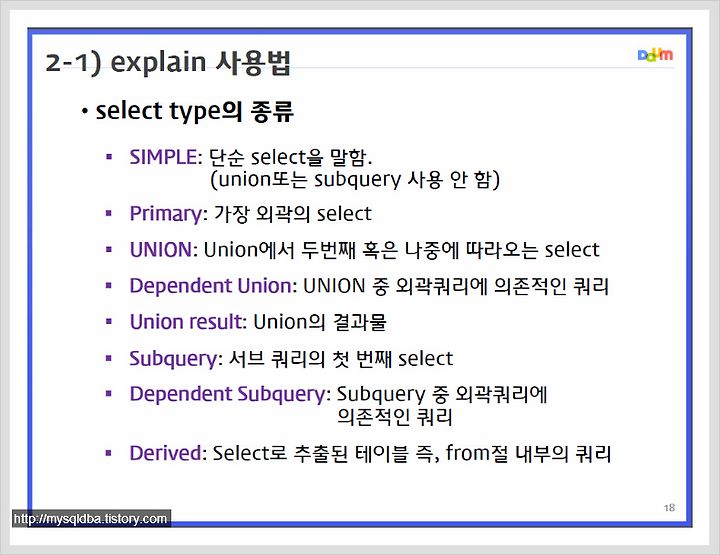 2-1) explain 사용법

Daum

• select type의 종류

▪ SIMPLE: 단순 select을 말함. (union또는 subquery 사용 안 함)

▪ Primary: 가장 외곽의 select

▪ UNION: Union에서 두번째 혹은 나중에 따라오는 select

▪ Dependent Union: UNION 중 외곽쿼리에 의존적인 쿼리

▪ Union result: Union의 결과물

▪ Subquery: 서브 쿼리의 첫 번째 select

▪ Dependent Subquery: Subquery 중 외곽쿼리에 의존적인 쿼리

▪ Derived: Select로 추출된 테이블 즉, from절 내부의 쿼리

18

http://mysqldba.tistory.com